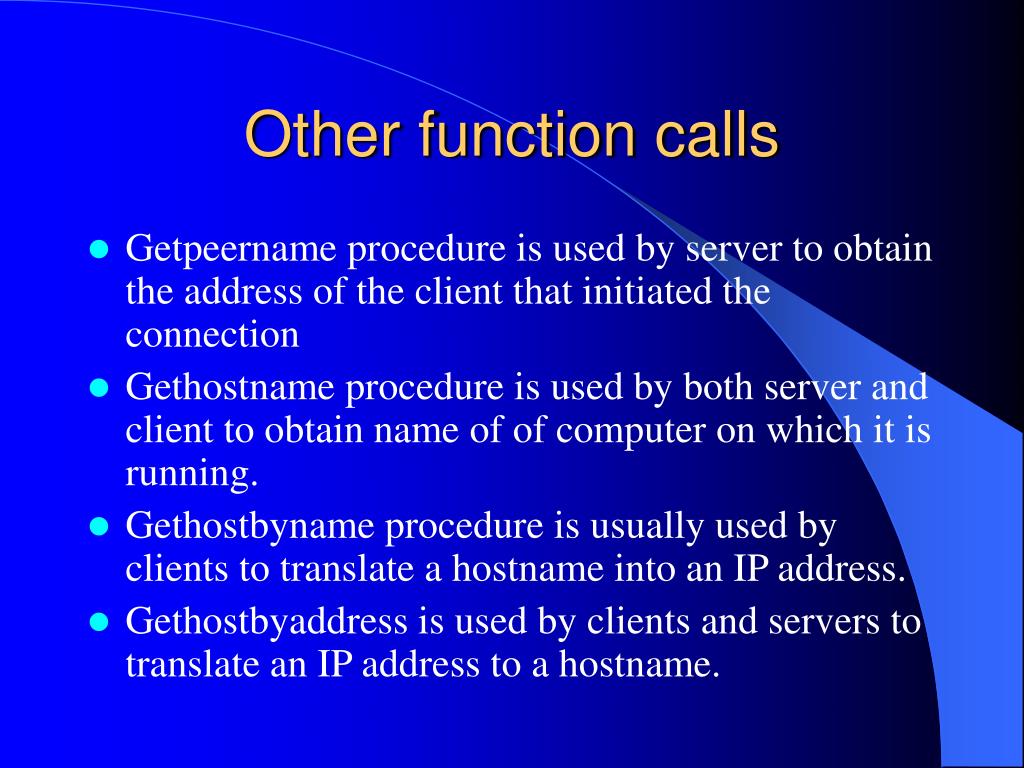 Other function calls

- Getpeername procedure is used by server to obtain the address of the client that initiated the connection
- Gethostname procedure is used by both server and client to obtain name of of computer on which it is running.
- Gethostbyname procedure is usually used by clients to translate a hostname into an IP address.
- Gethostbyaddress is used by clients and servers to translate an IP address to a hostname.